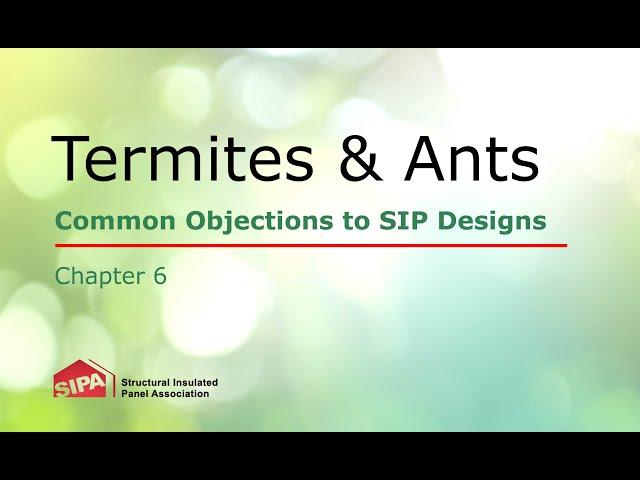 Termites & Ants

Common Objections to SIP Designs

Chapter 6

SIPA Structural Insulated Panel Association